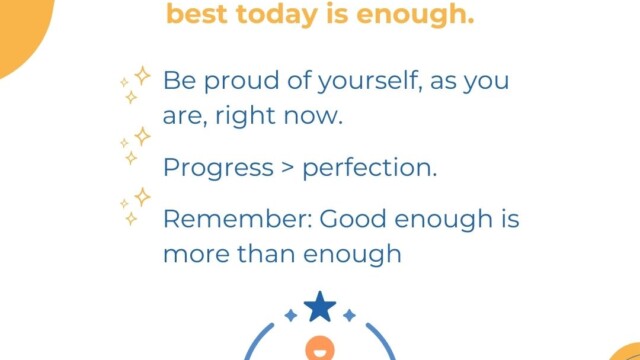 best today is enough.

Be proud of yourself, as you are, right now.

Progress > perfection.

Remember: Good enough is more than enough